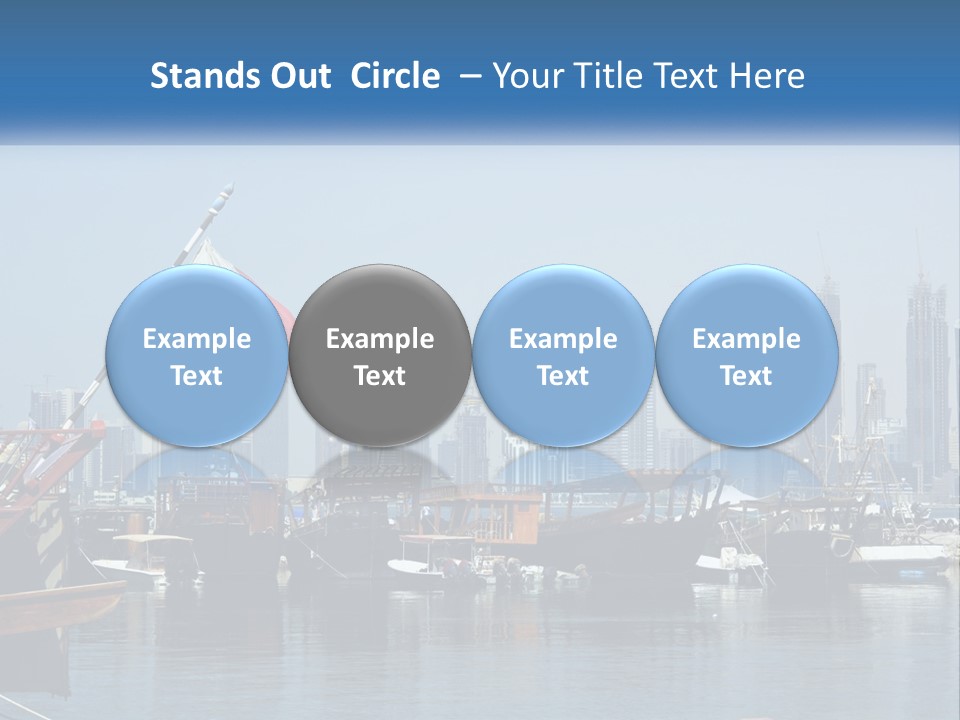 Stands Out Circle – Your Title Text Here

Example Text

Example Text

Example Text

Example Text